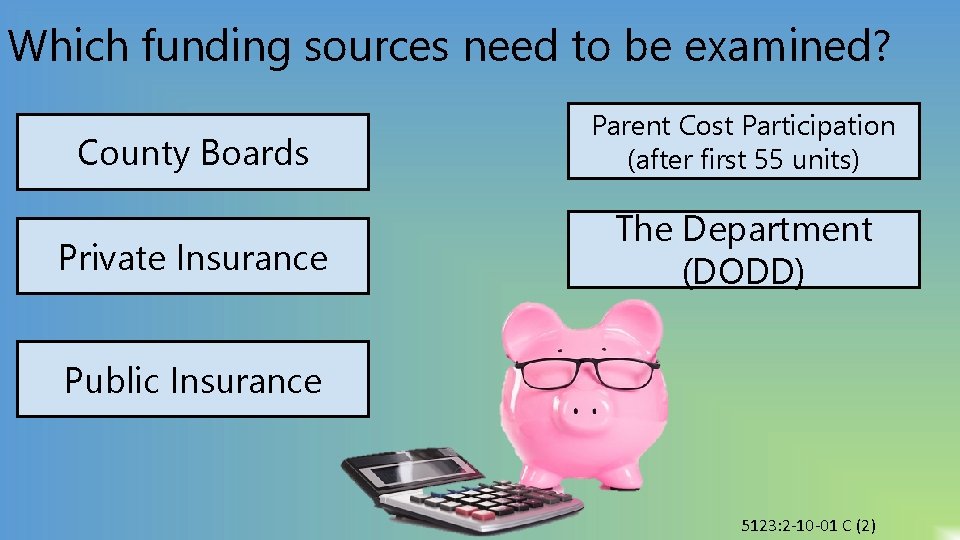 Which funding sources need to be examined?

County Boards

Private Insurance

Public Insurance

Parent Cost Participation (after first 55 units)

The Department (DODD)

5123:2-10-01 C (2)